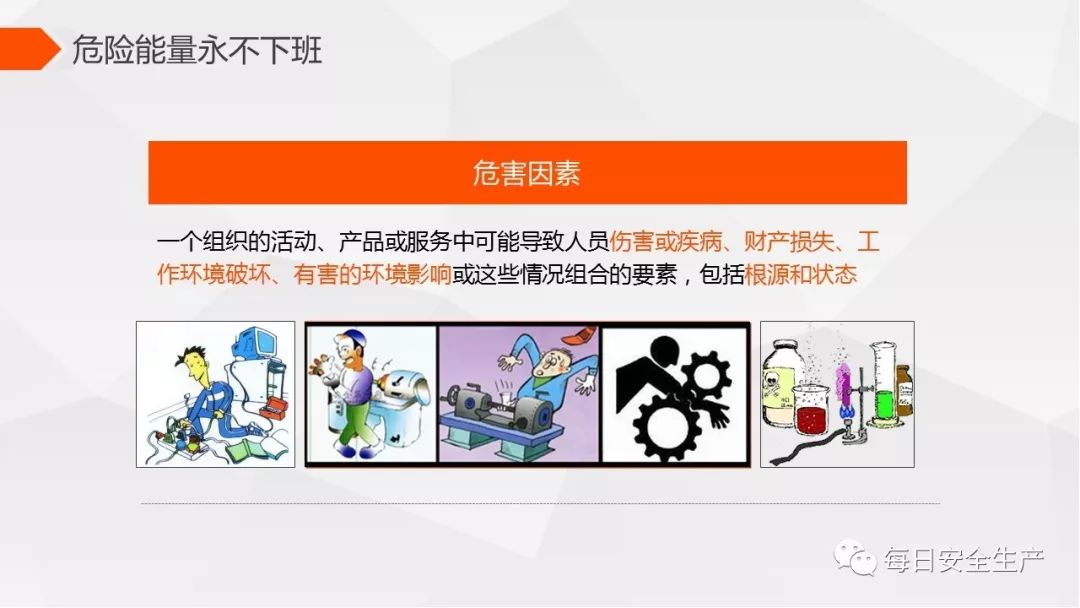 危险能量永不下班

危害因素

一个组织的活动、产品或服务中可能导致人员伤害或疾病、财产损失、工作环境破坏、有害的环境影响或这些情况组合的要素，包括根源和状态

HCl

每日安全生产